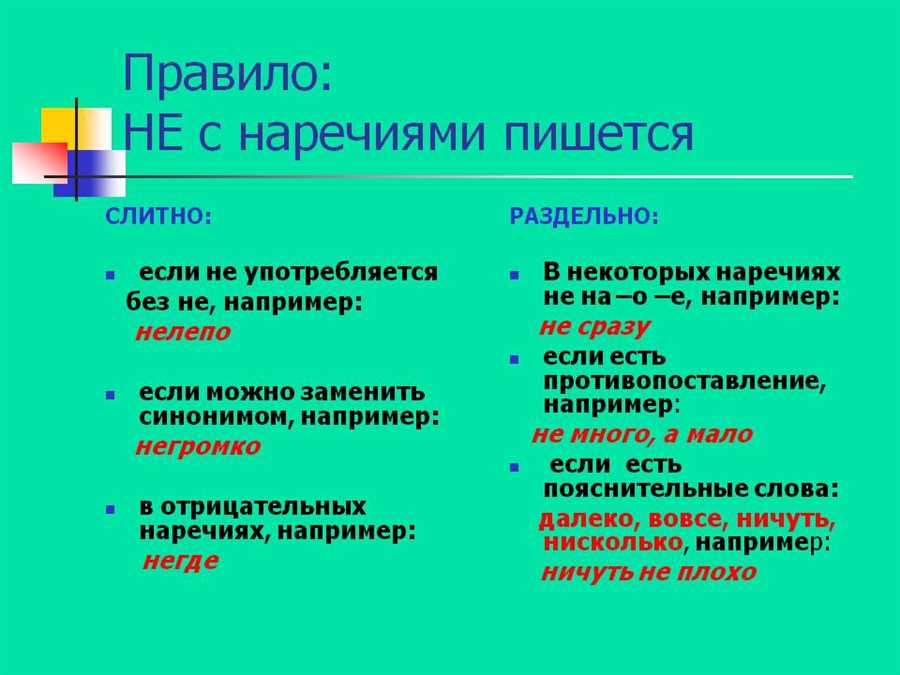 Правило:
НЕ с наречиями пишется

СЛИТНО:

- если не употребляется без не, например: нелепо

- если можно заменить синонимом, например: негромко

- в отрицательных наречиях, например: негде

РАЗДЕЛЬНО:

- В некоторых наречиях не на –о –е, например: не сразу

- если есть противопоставление, например: не много, а мало

- если есть пояснительные слова: далеко, вовсе, ничуть, нисколько, например: ничуть не плохо